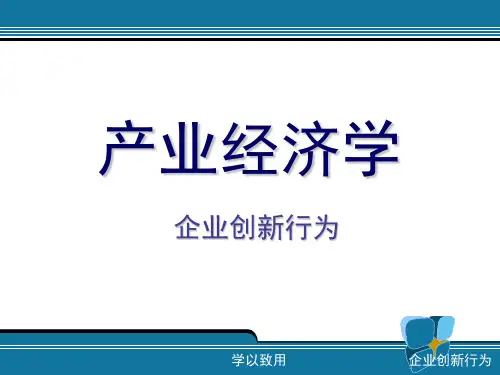 产业经济学

企业创新行为

学以致用

企业创新行为